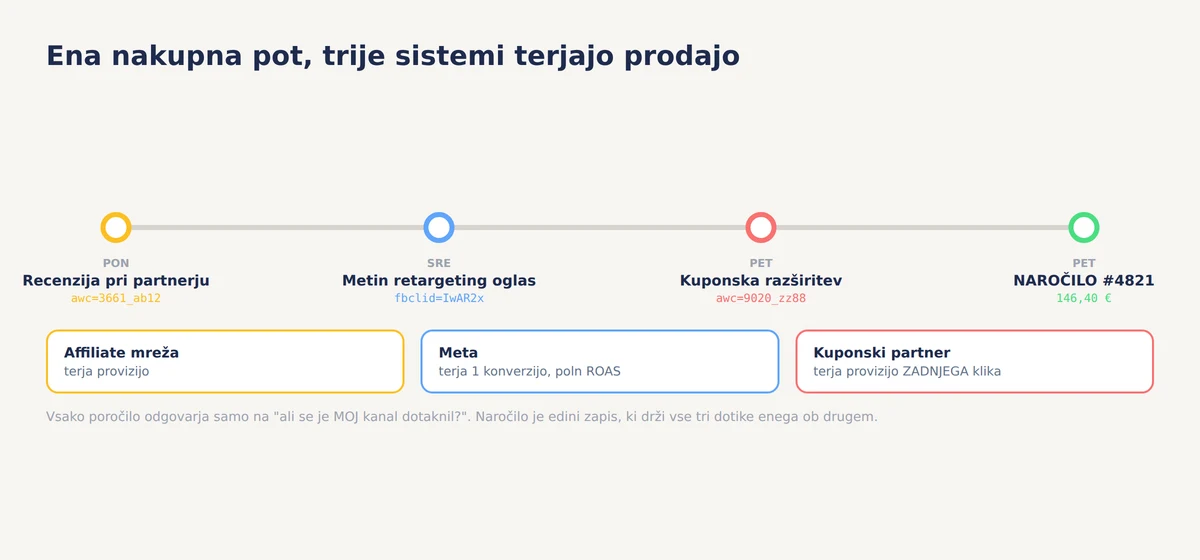 Ena nakupna pot, trije sistemi terjajo prodajo

PON
Recenzija pri partnerju
awc=3661_ab12

SRE
Metin retargeting oglas
fbclid=IwAR2x

PET
Kuponska razširitev
awc=9020_zz88

PET
NAROČILO #4821
146,40 €

Affiliate mreža
terja provizijo

Meta
terja 1 konverzijo, poln ROAS

Kuponski partner
terja provizijo ZADNJEGA klika

Vsako poročilo odgovarja samo na "ali se je MOJ kanal dotaknil?". Naročilo je edini zapis, ki drži vse tri dotike enega ob drugem.